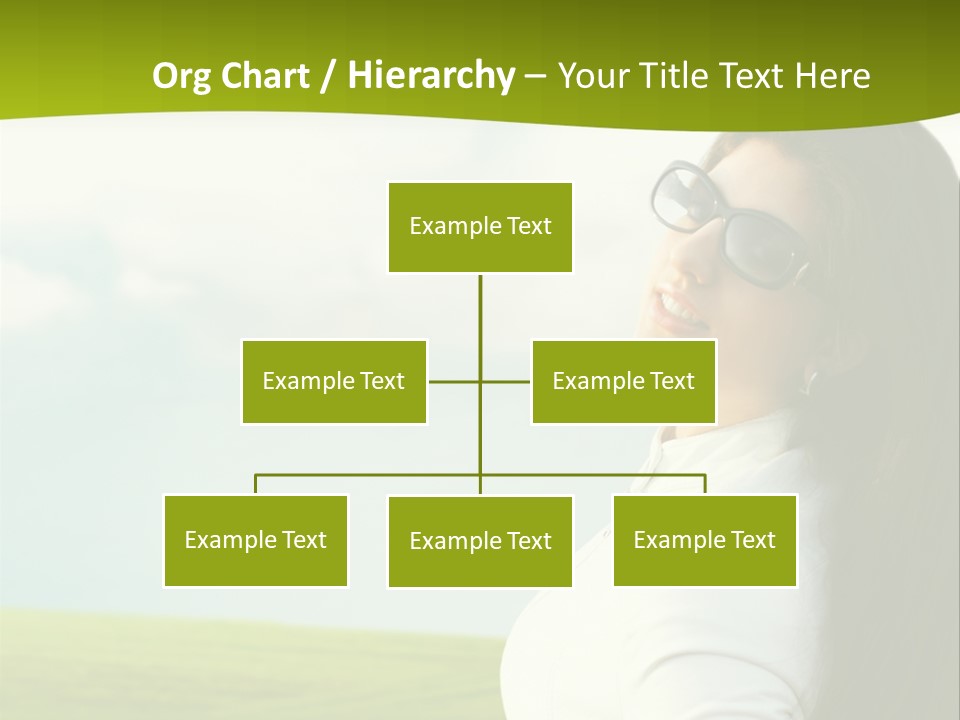 Org Chart / Hierarchy – Your Title Text Here

Example Text

Example Text

Example Text

Example Text

Example Text

Example Text